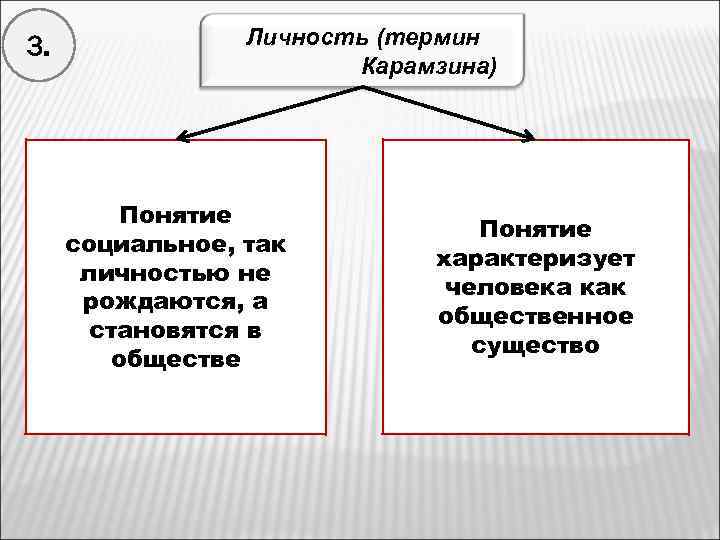 3.

Личность (термин Карамзина)

Понятие социальное, так личностью не рождаются, а становятся в обществе

Понятие характеризует человека как общественное существо